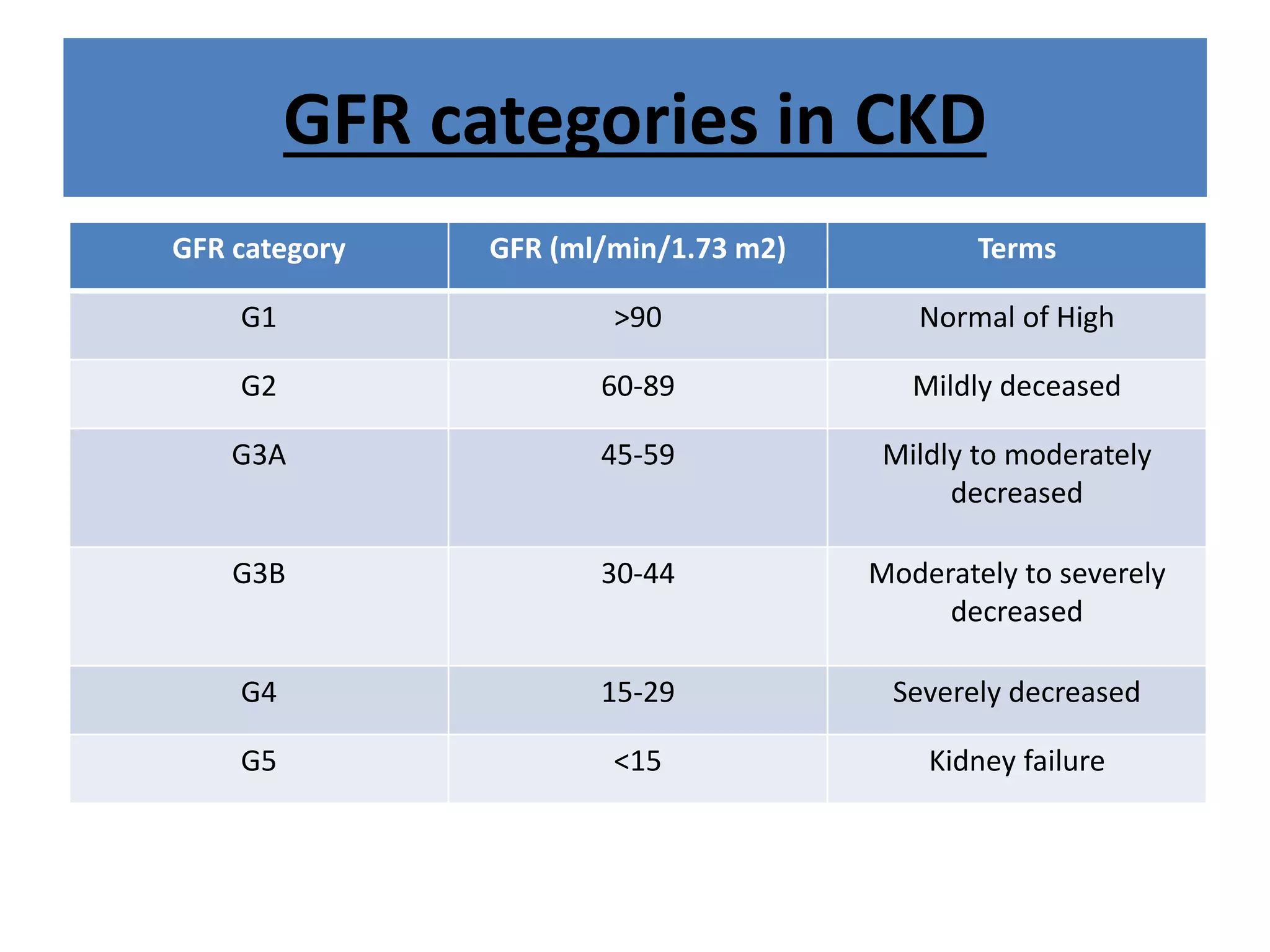 GFR categories in CKD

| GFR category | GFR (ml/min/1.73 m2) | Terms |
|---|---|---|
| G1 | >90 | Normal of High |
| G2 | 60-89 | Mildly deceased |
| G3A | 45-59 | Mildly to moderately decreased |
| G3B | 30-44 | Moderately to severely decreased |
| G4 | 15-29 | Severely decreased |
| G5 | <15 | Kidney failure |